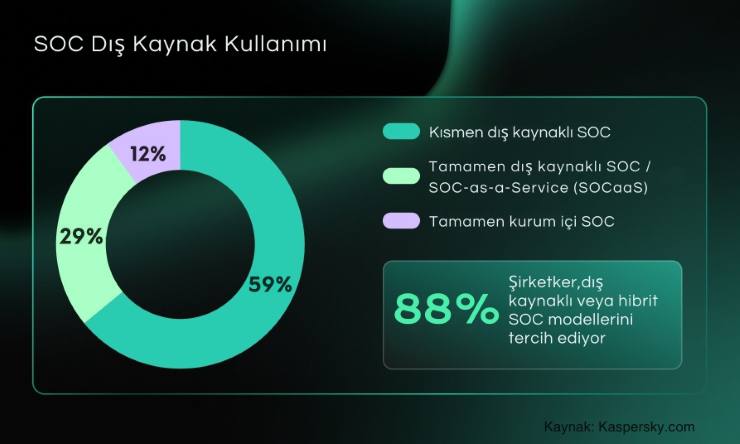 SOC Dış Kaynak Kullanımı

12%

29%

59%

Kısmen dış kaynaklı SOC

Tamamen dış kaynaklı SOC / SOC-as-a-Service (SOCaaS)

Tamamen kurum içi SOC

88%

Şirketker,dış kaynaklı veya hibrit SOC modellerini tercih ediyor

Kaynak: Kaspersky.com